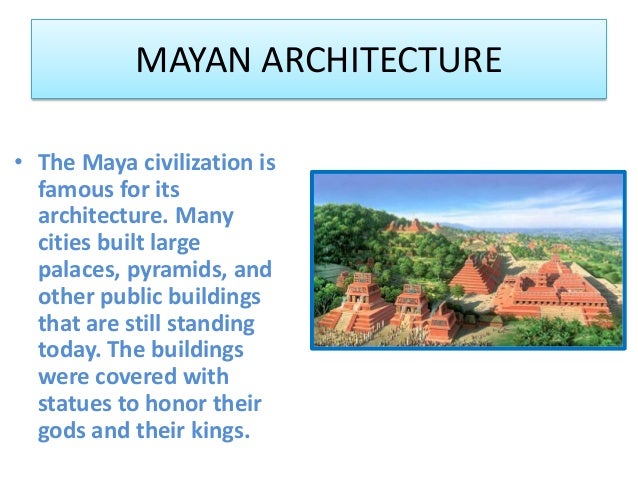 MAYAN ARCHITECTURE

• The Maya civilization is famous for its architecture. Many cities built large palaces, pyramids, and other public buildings that are still standing today. The buildings were covered with statues to honor their gods and their kings.